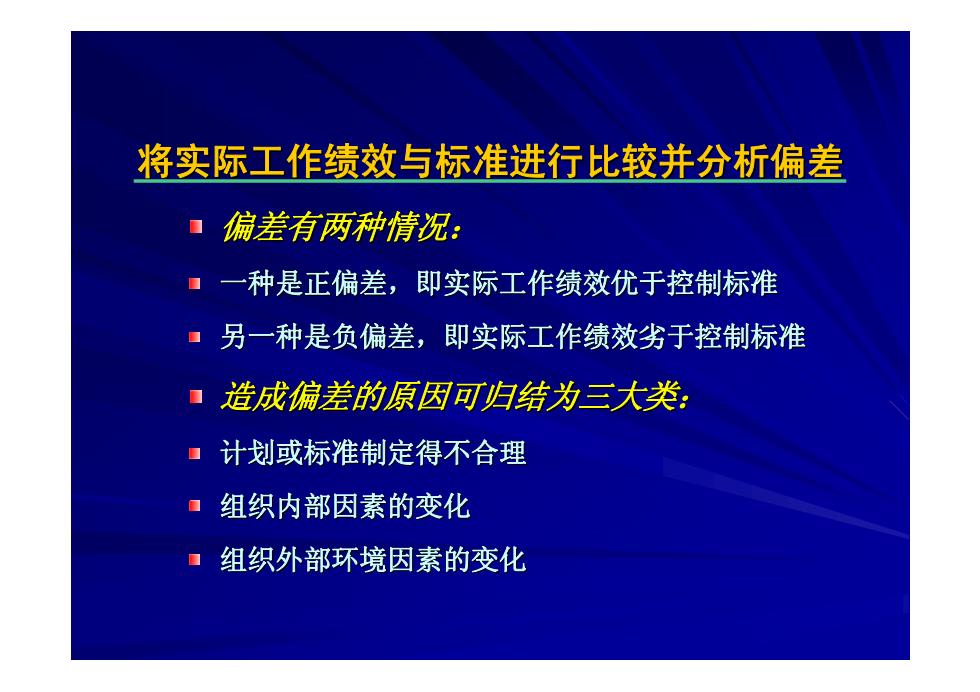 将实际工作绩效与标准进行比较并分析偏差

偏差有两种情况：

一种是正偏差，即实际工作绩效优于控制标准

另一种是负偏差，即实际工作绩效劣于控制标准

造成偏差的原因可归结为三大类：

计划或标准制定得不合理

组织内部因素的变化

组织外部环境因素的变化